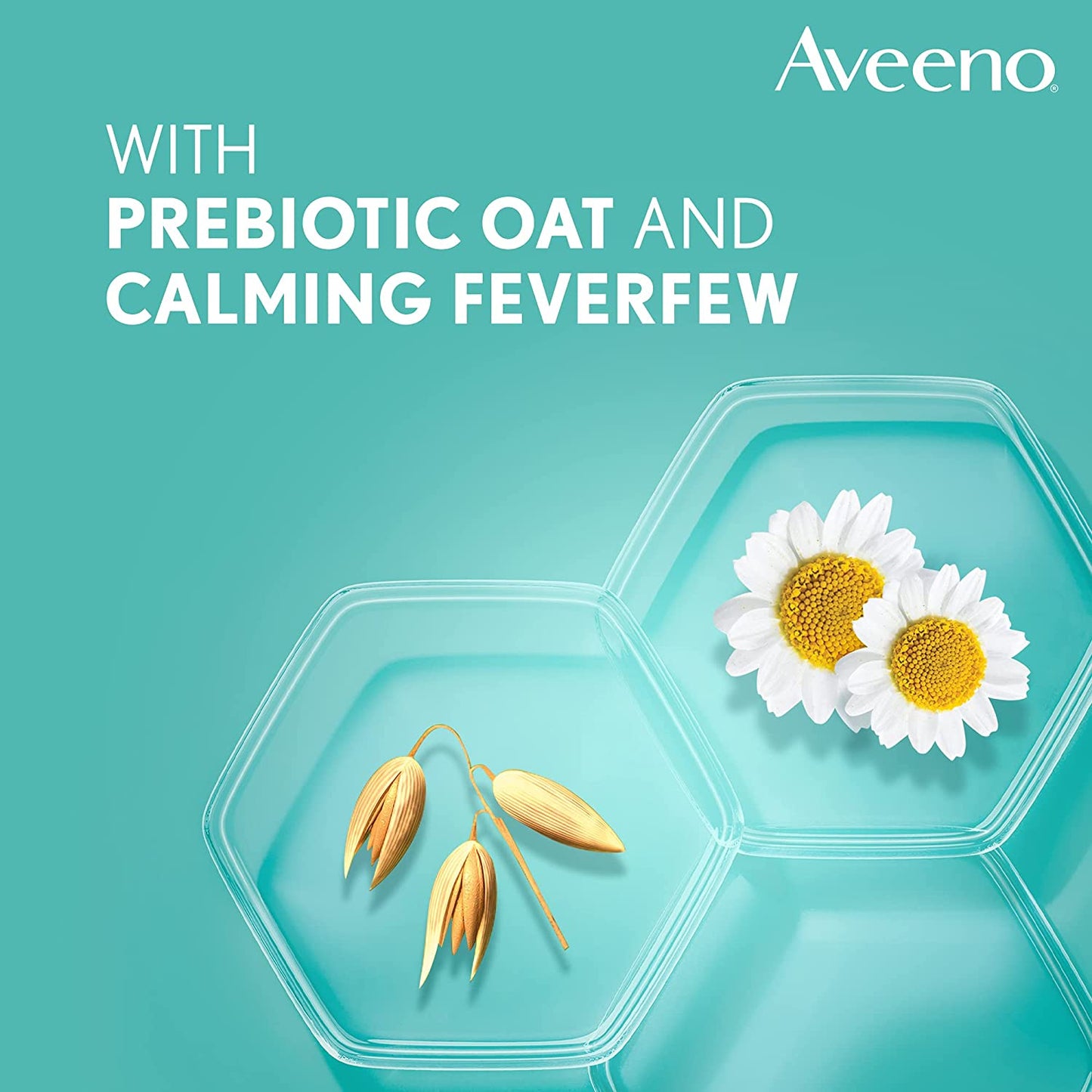 Aveeno®

WITH
PREBIOTIC OAT AND
CALMING FEVERFEW